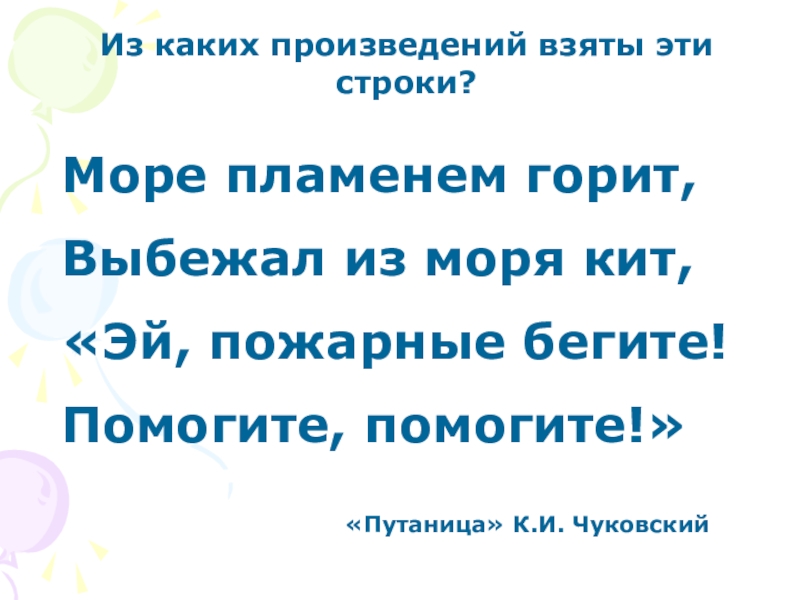 Из каких произведений взяты эти строки?

Море пламенем горит,
Выбежал из моря кит,
«Эй, пожарные бегите!
Помогите, помогите!»

«Путаница» К.И. Чуковский